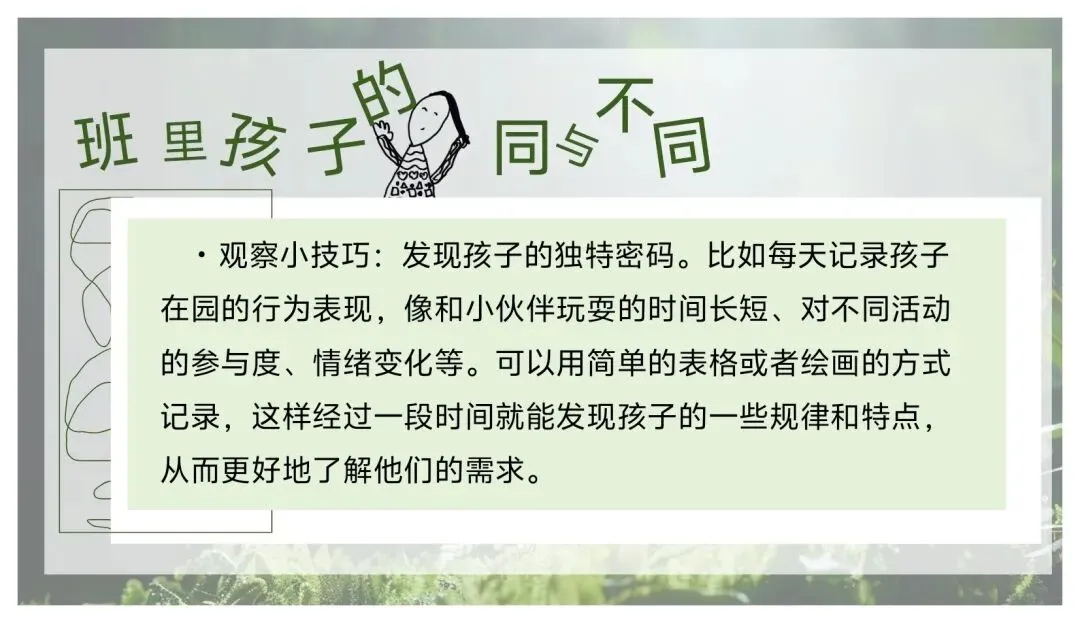 班里孩子的同与不同

·观察小技巧：发现孩子的独特密码。比如每天记录孩子在园的行为表现，像和小伙伴玩耍的时间长短、对不同活动的参与度、情绪变化等。可以用简单的表格或者绘画的方式记录，这样经过一段时间就能发现孩子的一些规律和特点，从而更好地了解他们的需求。